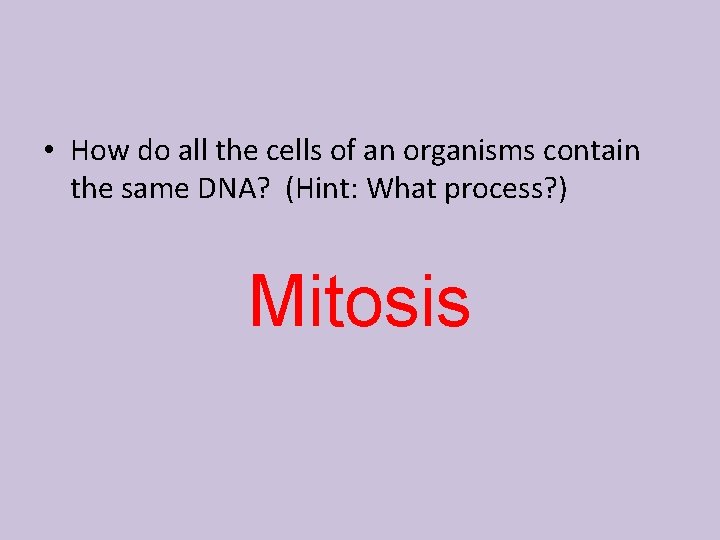 • How do all the cells of an organisms contain the same DNA? (Hint: What process?)

Mitosis